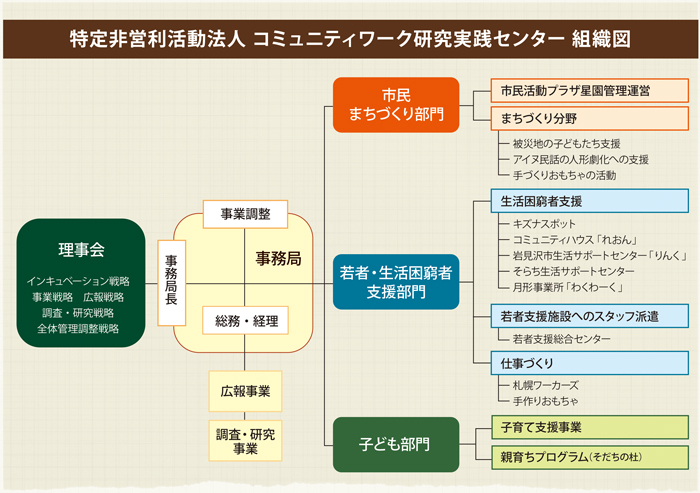 特定非営利活動法人 コミュニティワーク研究実践センター 組織図

理事会
インキュベーション戦略
事業戦略 広報戦略
調査・研究戦略
全体管理調整戦略

事務局長

事業調整
事務局
総務・経理

広報事業

調査・研究事業

市民まちづくり部門
市民活動プラザ星園管理運営
まちづくり分野
被災地の子どもたち支援
アイヌ民話の人形劇化への支援
手づくりおもちゃの活動

若者・生活困窮者支援部門
生活困窮者支援
キズナスポット
コミュニティハウス「れおん」
岩見沢市生活サポートセンター「りんく」
そらち生活サポートセンター
月形事業所「わくわーく」
若者支援施設へのスタッフ派遣
若者支援総合センター
仕事づくり
札幌ワーカーズ
手作りおもちゃ

子ども部門
子育て支援事業
親育ちプログラム(そだちの杜)